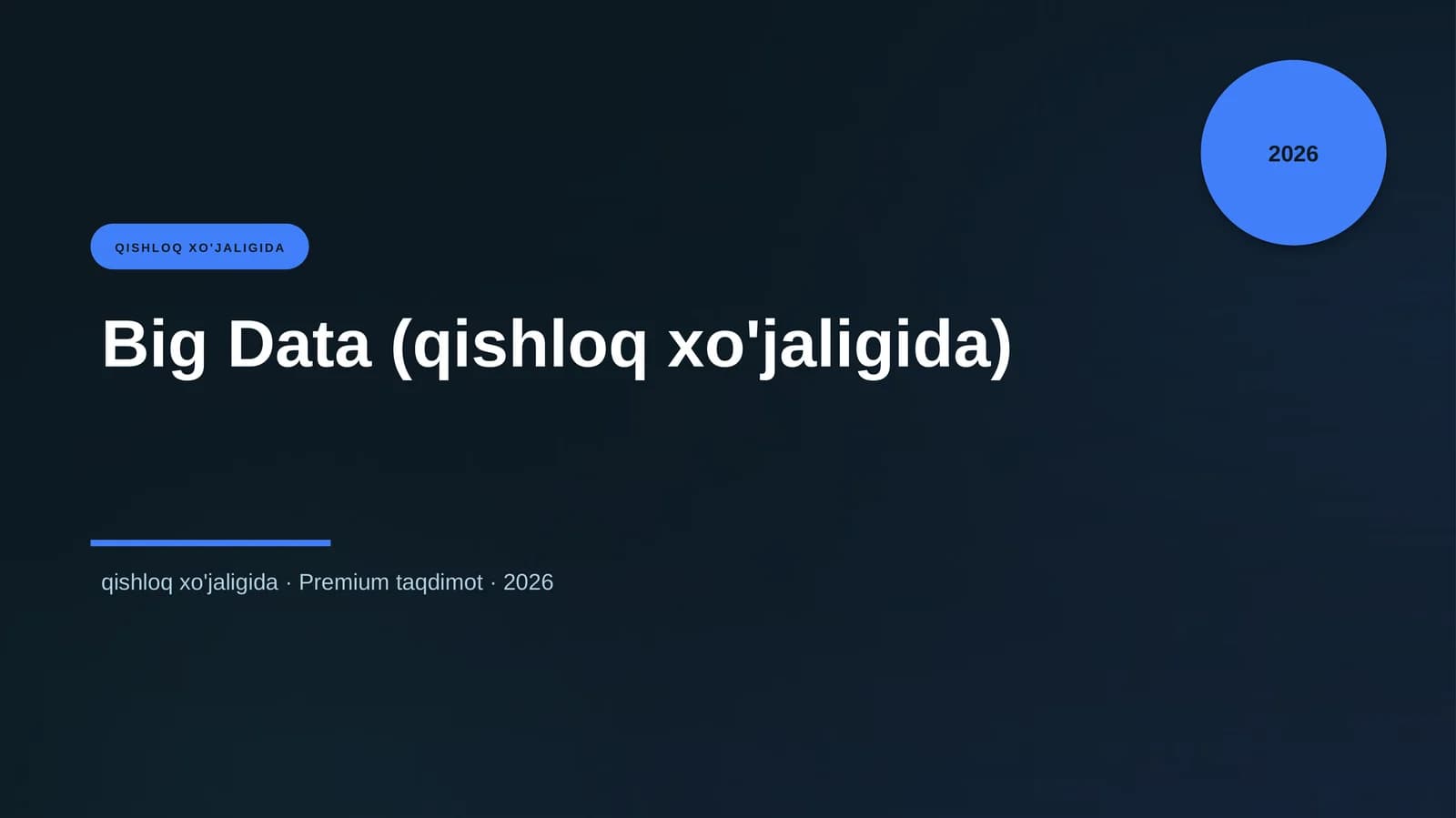 2026

QISHLOQ XO'JALIGIDA

Big Data (qishloq xo'jaligida)

qishloq xo'jaligida · Premium taqdimot · 2026